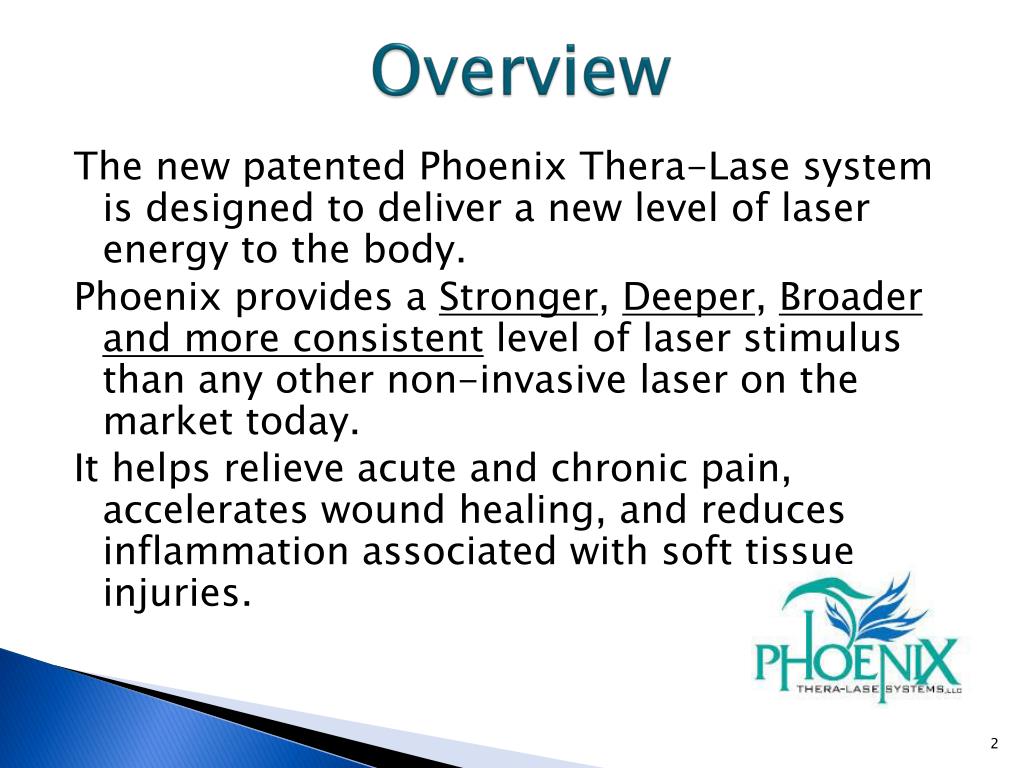 Overview

The new patented Phoenix Thera-Lase system is designed to deliver a new level of laser energy to the body.

Phoenix provides a Stronger, Deeper, Broader and more consistent level of laser stimulus than any other non-invasive laser on the market today.

It helps relieve acute and chronic pain, accelerates wound healing, and reduces inflammation associated with soft tissue injuries.

PHOENIX
THERA-LASE SYSTEMS, LLC

2